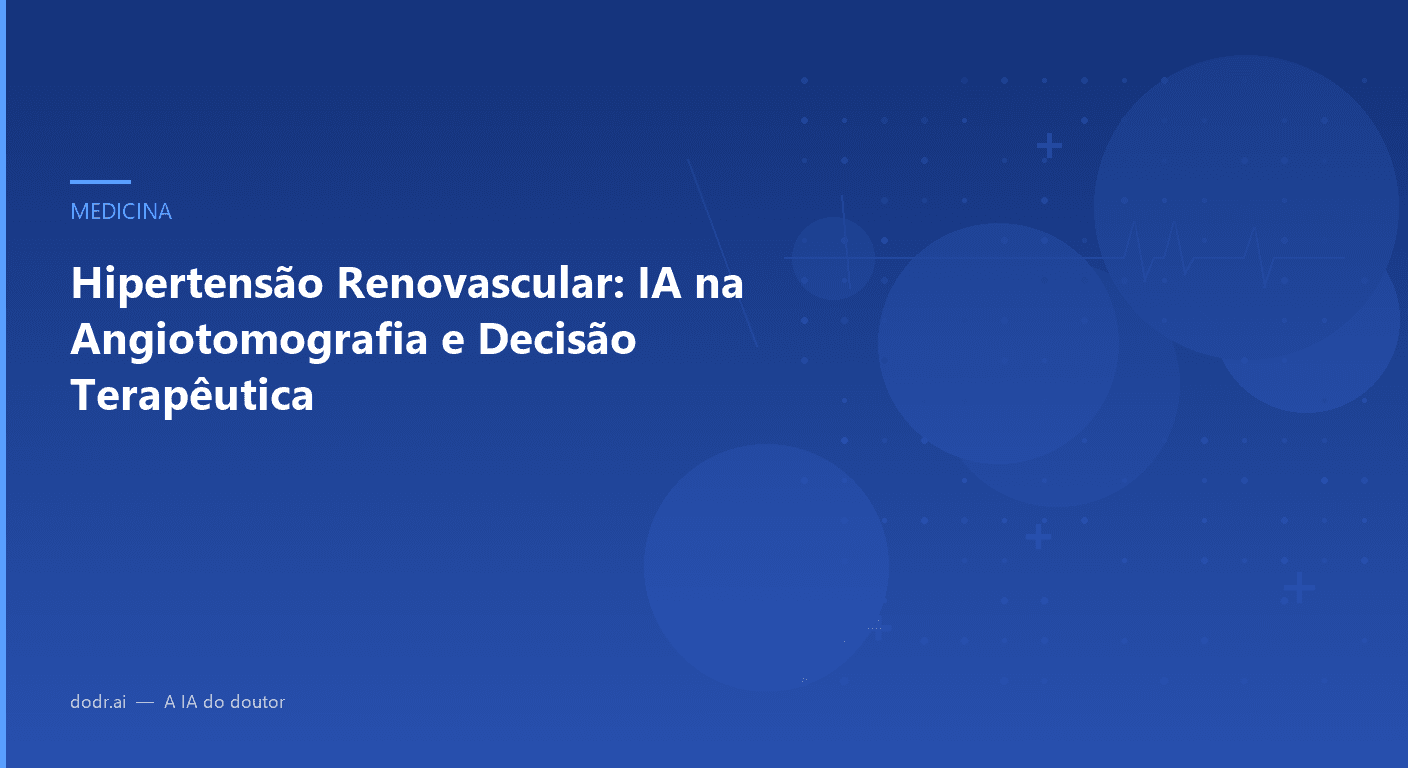 MEDICINA

Hipertensão Renovascular: IA na Angiotomografia e Decisão Terapêutica

dodr.ai — A IA do doutor